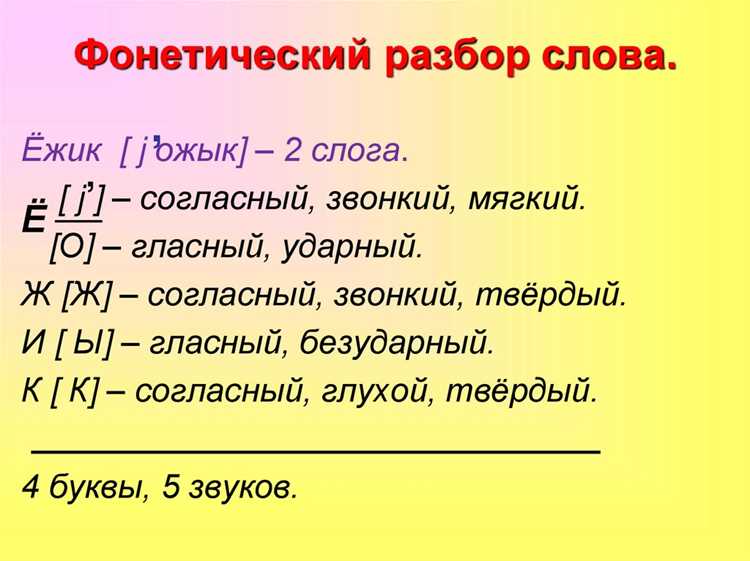 Фонетический разбор слова.

Ёжик [ j’ожык] – 2 слога.

Ё [ j’] – согласный, звонкий, мягкий.
[О] – гласный, ударный.

Ж [Ж] – согласный, звонкий, твёрдый.

И [ Ы] – гласный, безударный.

К [ К] – согласный, глухой, твёрдый.

4 буквы, 5 звуков.